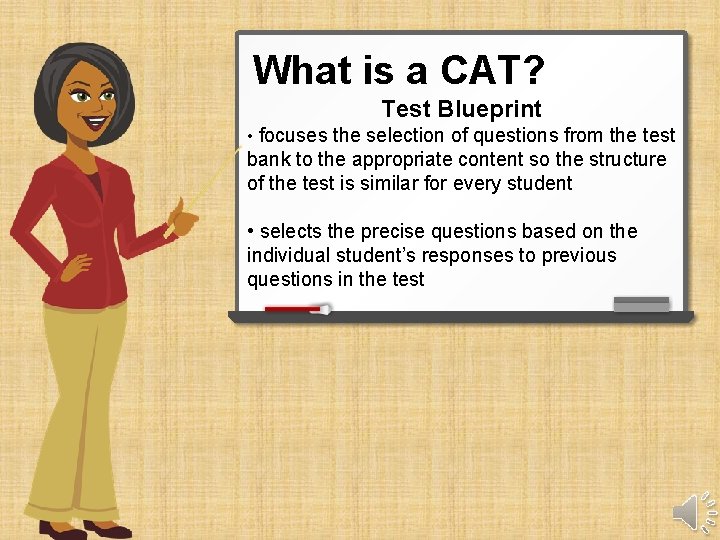 What is a CAT?

Test Blueprint

• focuses the selection of questions from the test bank to the appropriate content so the structure of the test is similar for every student

• selects the precise questions based on the individual student's responses to previous questions in the test